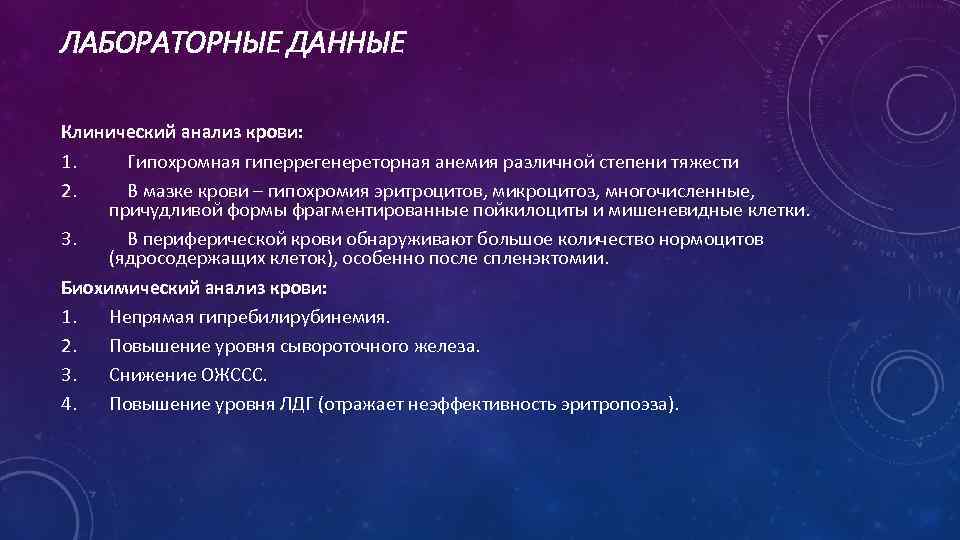 ЛАБОРАТОРНЫЕ ДАННЫЕ

Клинический анализ крови:

1. Гипохромная гиперрегенереторная анемия различной степени тяжести
2. В мазке крови – гипохромия эритроцитов, микроцитоз, многочисленные, причудливой формы фрагментированные пойкилоциты и мишеневидные клетки.
3. В периферической крови обнаруживают большое количество нормоцитов (ядросодержащих клеток), особенно после спленэктомии.

Биохимический анализ крови:

1. Непрямая гипребилирубинемия.
2. Повышение уровня сывороточного железа.
3. Снижение ОЖССС.
4. Повышение уровня ЛДГ (отражает неэффективность эритропоэза).